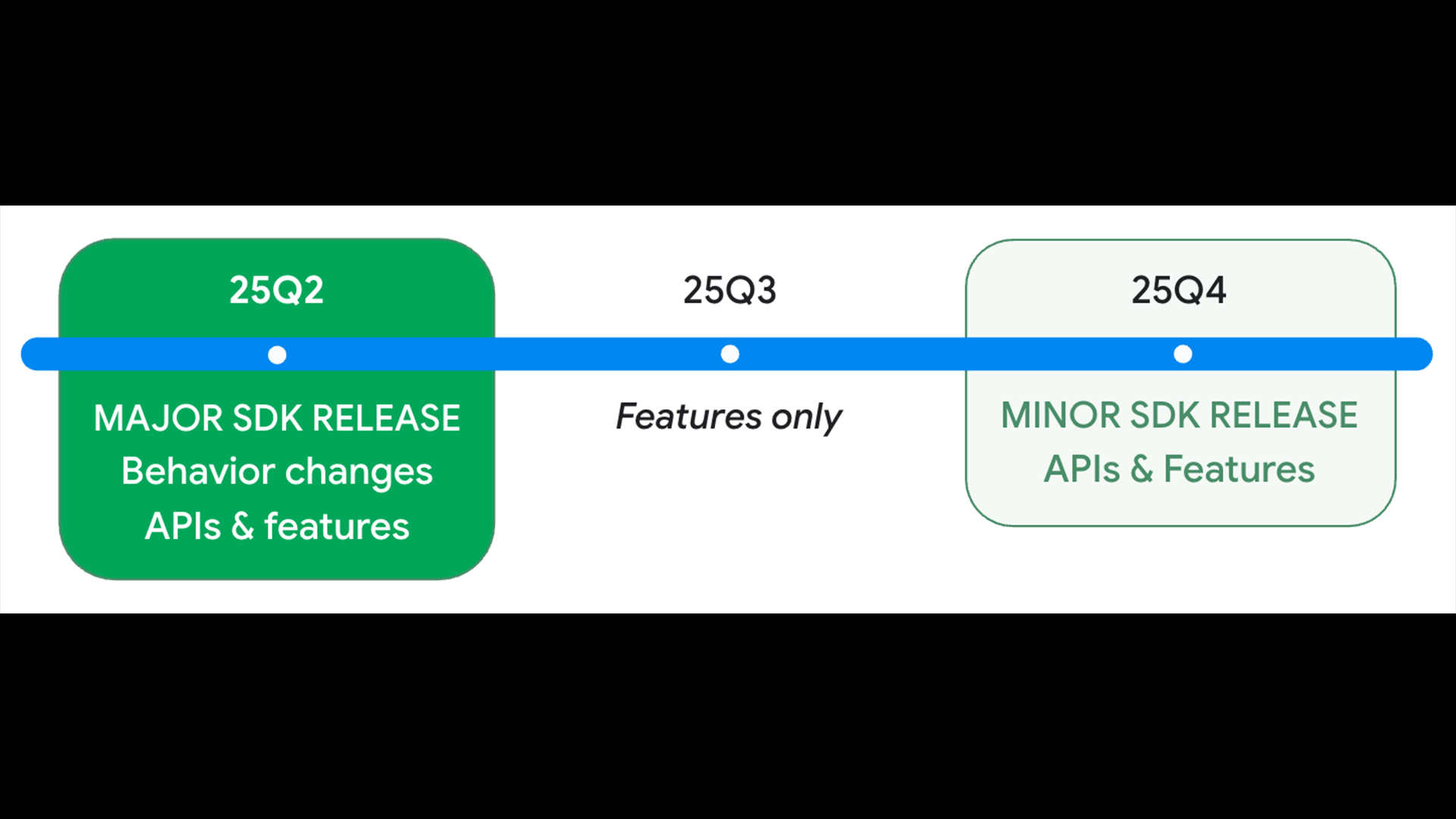 25Q2

MAJOR SDK RELEASE
Behavior changes
APIs & features

25Q3

Features only

25Q4

MINOR SDK RELEASE
APIs & Features